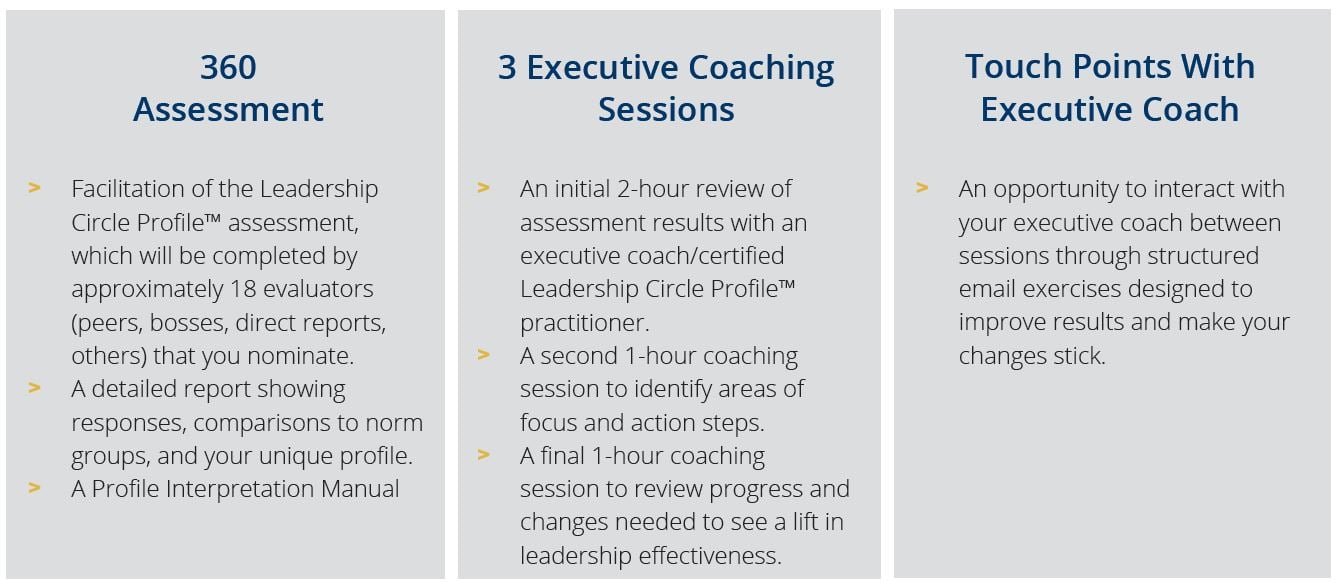 360
Assessment

> Facilitation of the Leadership Circle Profile™ assessment, which will be completed by approximately 18 evaluators (peers, bosses, direct reports, others) that you nominate.
> A detailed report showing responses, comparisons to norm groups, and your unique profile.
> A Profile Interpretation Manual

3 Executive Coaching Sessions

> An initial 2-hour review of assessment results with an executive coach/certified Leadership Circle Profile™ practitioner.
> A second 1-hour coaching session to identify areas of focus and action steps.
> A final 1-hour coaching session to review progress and changes needed to see a lift in leadership effectiveness.

Touch Points With Executive Coach

> An opportunity to interact with your executive coach between sessions through structured email exercises designed to improve results and make your changes stick.